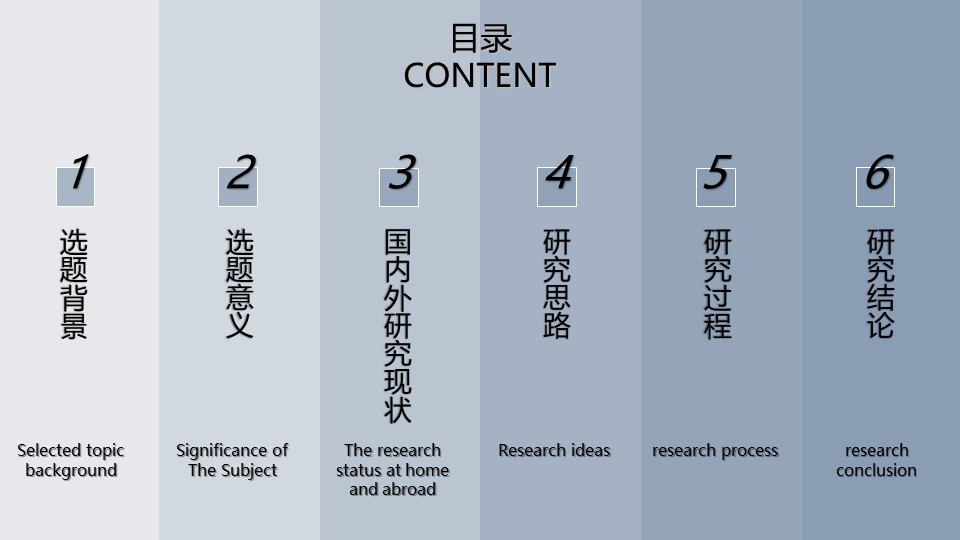 目录
CONTENT

1
选题背景
Selected topic background

2
选题意义
Significance of The Subject

3
国内外研究现状
The research status at home and abroad

4
研究思路
Research ideas

5
研究过程
research process

6
研究结论
research conclusion